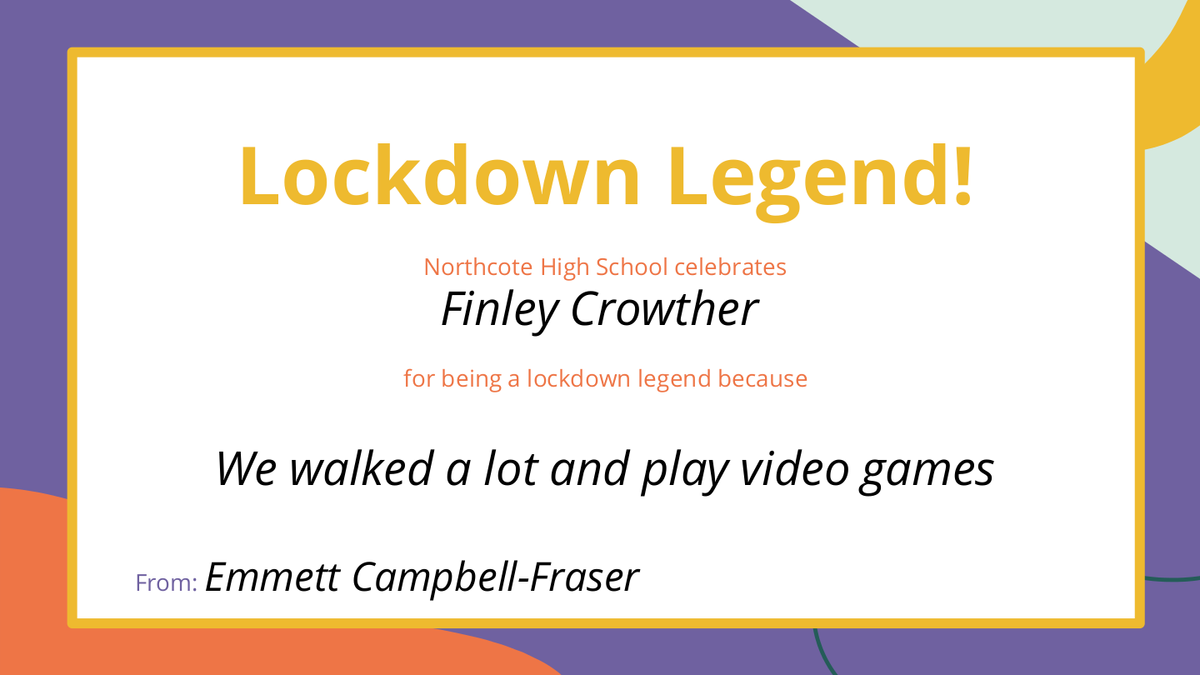 Lockdown Legend!

Northcote High School celebrates
Finley Crowther

for being a lockdown legend because

We walked a lot and play video games

From: Emmett Campbell-Fraser